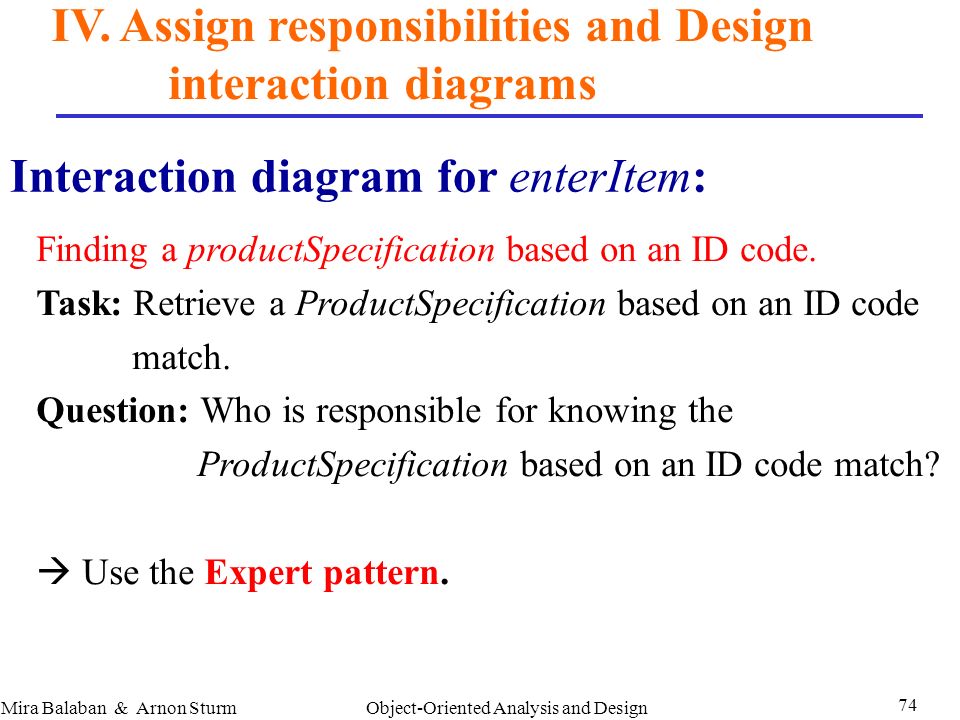 IV. Assign responsibilities and Design interaction diagrams

Interaction diagram for enterItem:

Finding a productSpecification based on an ID code.

Task: Retrieve a ProductSpecification based on an ID code match.

Question: Who is responsible for knowing the ProductSpecification based on an ID code match?

→ Use the Expert pattern.

Mira Balaban & Arnon Sturm    Object-Oriented Analysis and Design    74